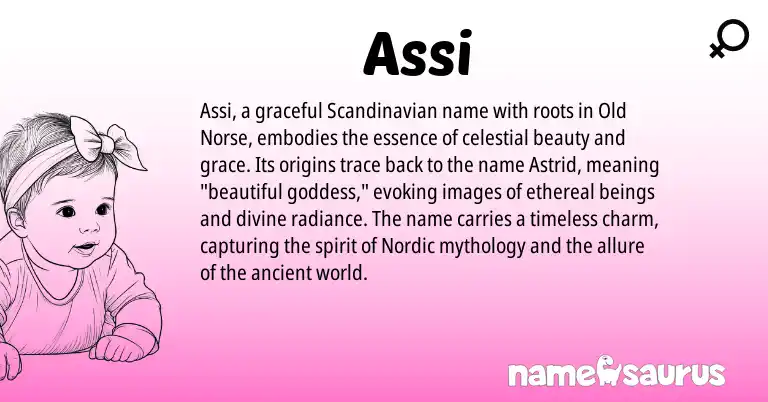 Assi

Assi, a graceful Scandinavian name with roots in Old Norse, embodies the essence of celestial beauty and grace. Its origins trace back to the name Astrid, meaning "beautiful goddess," evoking images of ethereal beings and divine radiance. The name carries a timeless charm, capturing the spirit of Nordic mythology and the allure of the ancient world.

namesaurus